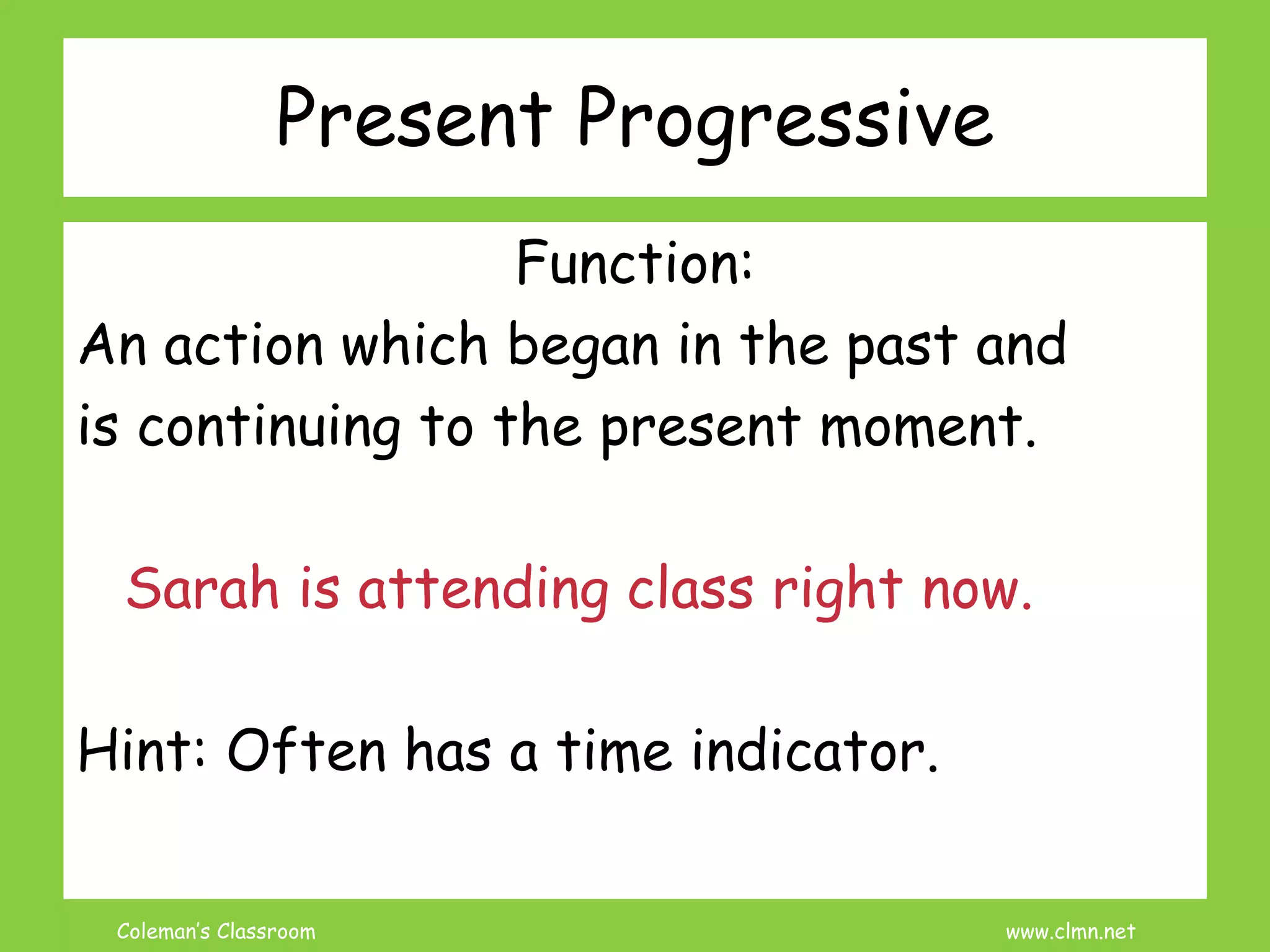 Present Progressive

Function:

An action which began in the past and is continuing to the present moment.

Sarah is attending class right now.

Hint: Often has a time indicator.

Coleman's Classroom

www.clmn.net